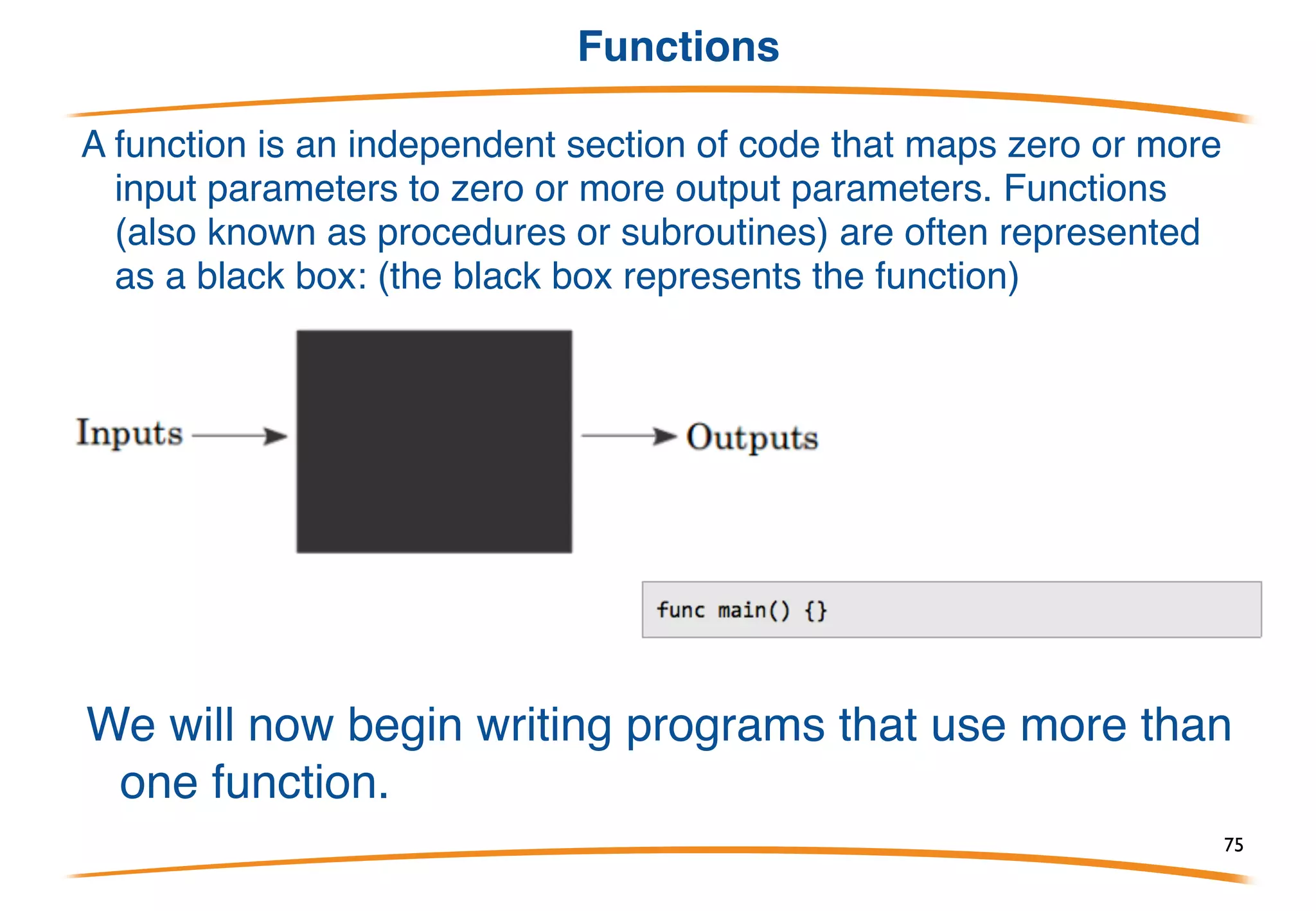 Functions

A function is an independent section of code that maps zero or more input parameters to zero or more output parameters. Functions (also known as procedures or subroutines) are often represented as a black box: (the black box represents the function)

Inputs

Outputs

func main() {}

We will now begin writing programs that use more than one function.

75